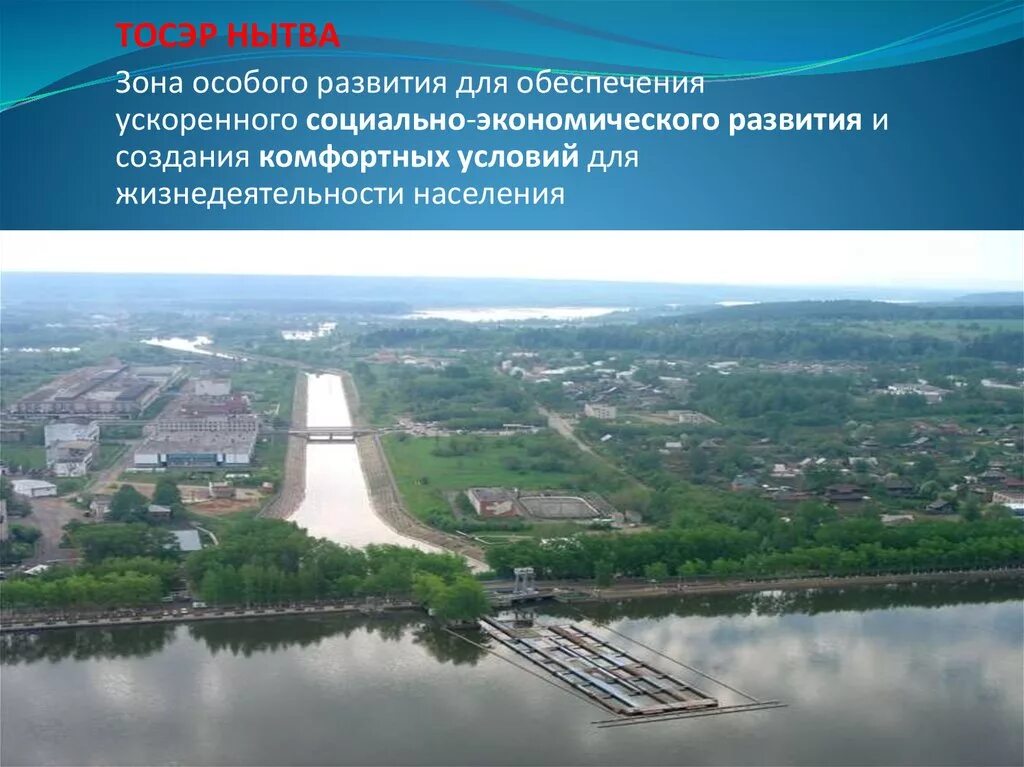 ТОСЭР НЫТВА

Зона особого развития для обеспечения ускоренного социально-экономического развития и создания комфортных условий для жизнедеятельности населения